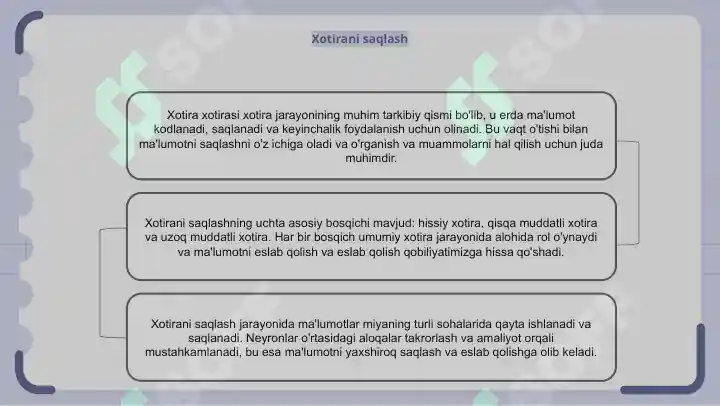 Xotirani saqlash

Xotira xotirasi xotira jarayonining muhim tarkibiy qismi bo'lib, u erda ma'lumot kodlanadi, saqlanadi va keyinchalik foydalanish uchun olinadi. Bu vaqt o'tishi bilan ma'lumotni saqlashni o'z ichiga oladi va o'rganish va muammolarni hal qilish uchun juda muhimdir.

Xotirani saqlashning uchta asosiy bosqichi mavjud: hissiy xotira, qisqa muddatli xotira va uzoq muddatli xotira. Har bir bosqich umumiy xotira jarayonida alohida rol o'ynaydi va ma'lumotni eslab qolish va eslab qolish qobiliyatimizga hissa qo'shadi.

Xotirani saqlash jarayonida ma'lumotlar miyaning turli sohalarida qayta ishlanadi va saqlanadi. Neyronlar o'rtasidagi aloqalar takrorlash va amaliyot orqali mustahkamlanadi, bu esa ma'lumotni yaxshiroq saqlash va eslab qolishga olib keladi.